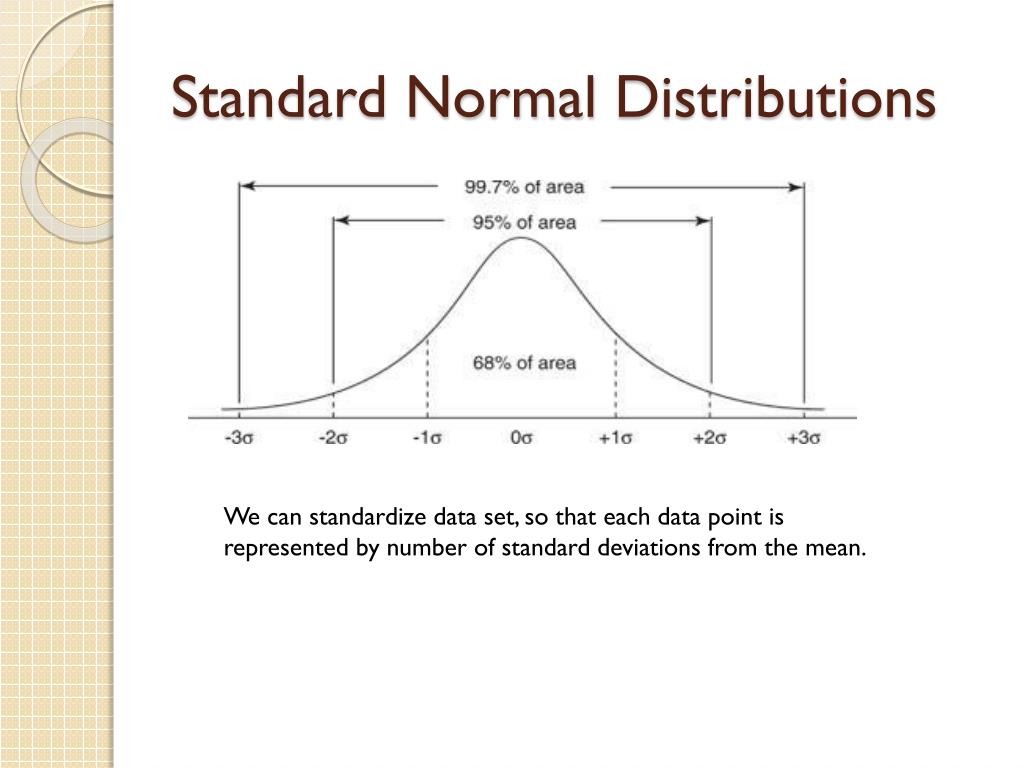 Standard Normal Distributions

99.7% of area

95% of area

68% of area

-3σ -2σ -1σ 0σ +1σ +2σ +3σ

We can standardize data set, so that each data point is represented by number of standard deviations from the mean.